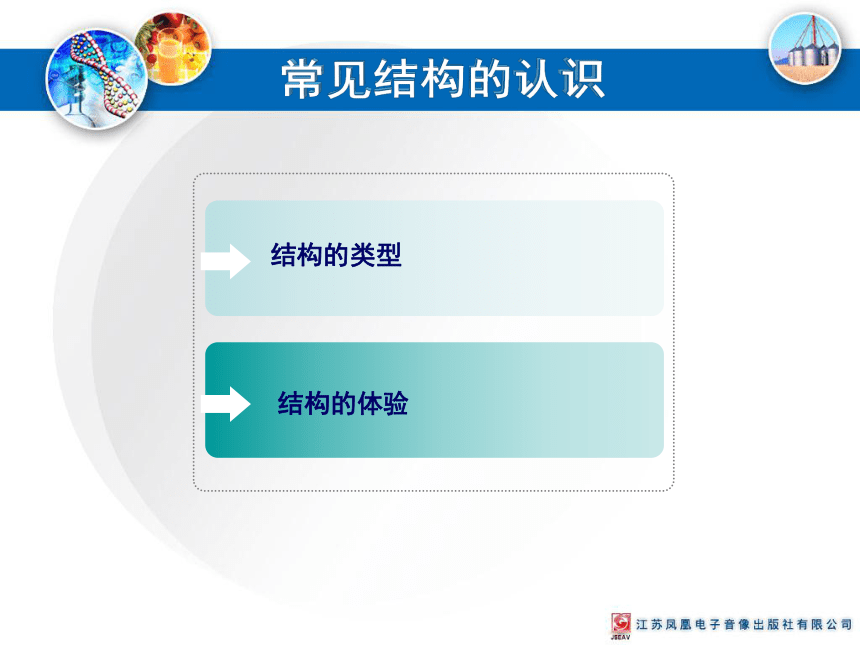 常见结构的认识

结构的类型

结构的体验

JSEAV 江苏凤凰电子音像出版社有限公司